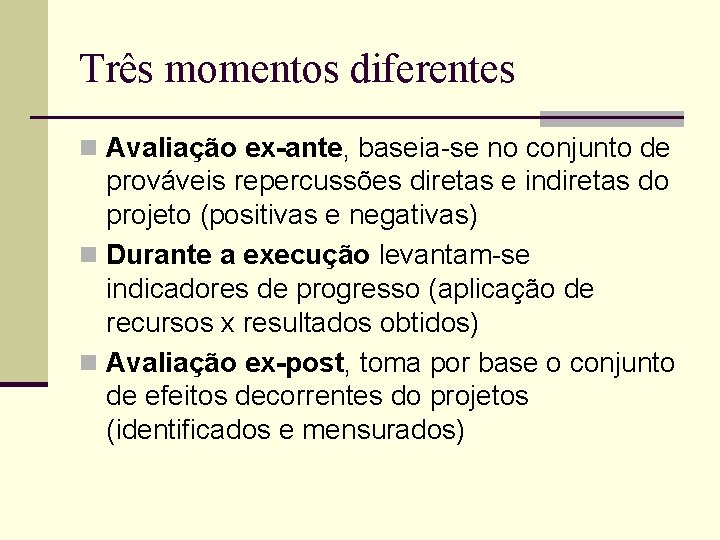 Três momentos diferentes

Avaliação ex-ante, baseia-se no conjunto de prováveis repercussões diretas e indiretas do projeto (positivas e negativas)

Durante a execução levantam-se indicadores de progresso (aplicação de recursos x resultados obtidos)

Avaliação ex-post, toma por base o conjunto de efeitos decorrentes do projetos (identificados e mensurados)